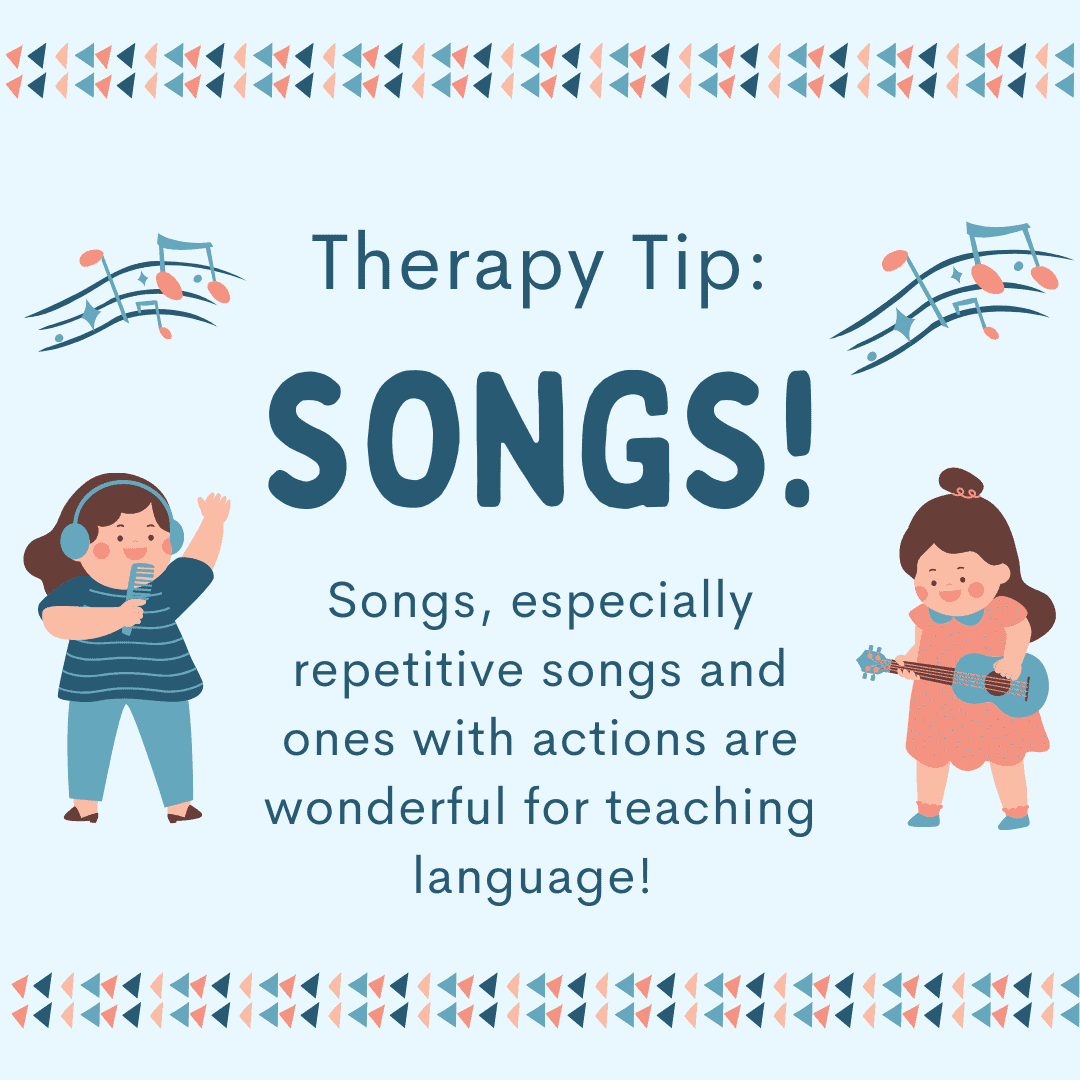 Therapy Tip:

SONGS!

Songs, especially repetitive songs and ones with actions are wonderful for teaching language!